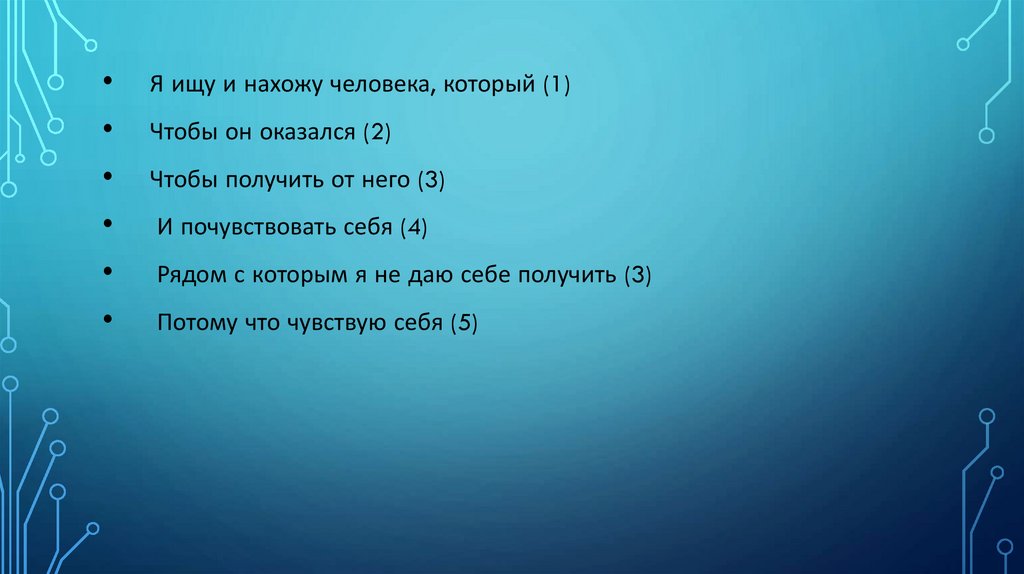 • Я ищу и нахожу человека, который (1)
• Чтобы он оказался (2)
• Чтобы получить от него (3)
• И почувствовать себя (4)
• Рядом с которым я не даю себе получить (3)
• Потому что чувствую себя (5)